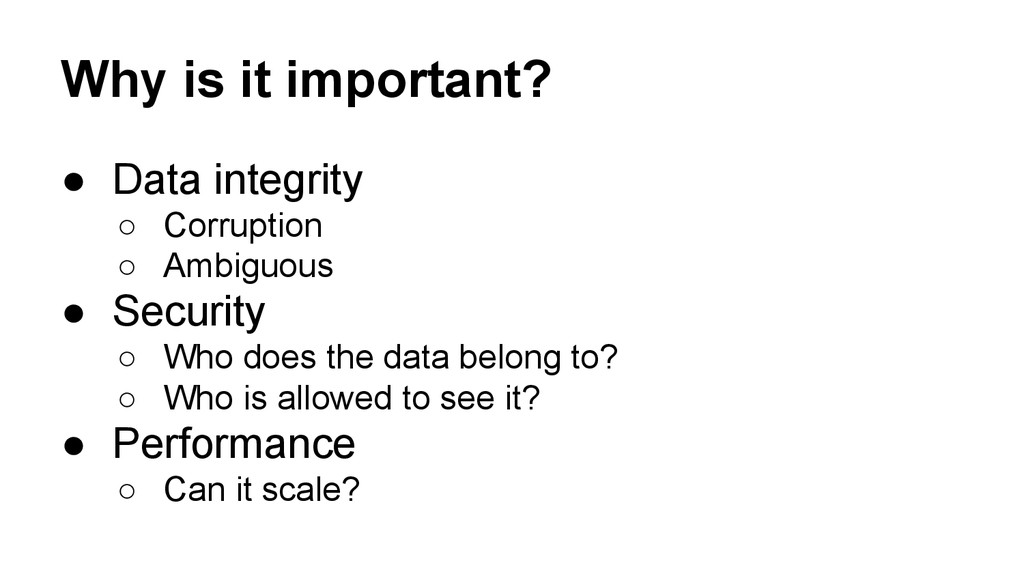 Why is it important?

● Data integrity
○ Corruption
○ Ambiguous
● Security
○ Who does the data belong to?
○ Who is allowed to see it?
● Performance
○ Can it scale?